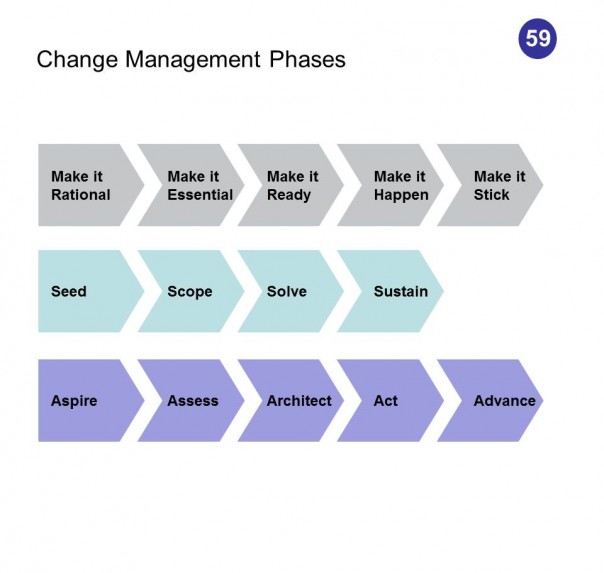 59

Change Management Phases

Make it Rational

Make it Essential

Make it Ready

Make it Happen

Make it Stick

Seed

Scope

Solve

Sustain

Aspire

Assess

Architect

Act

Advance